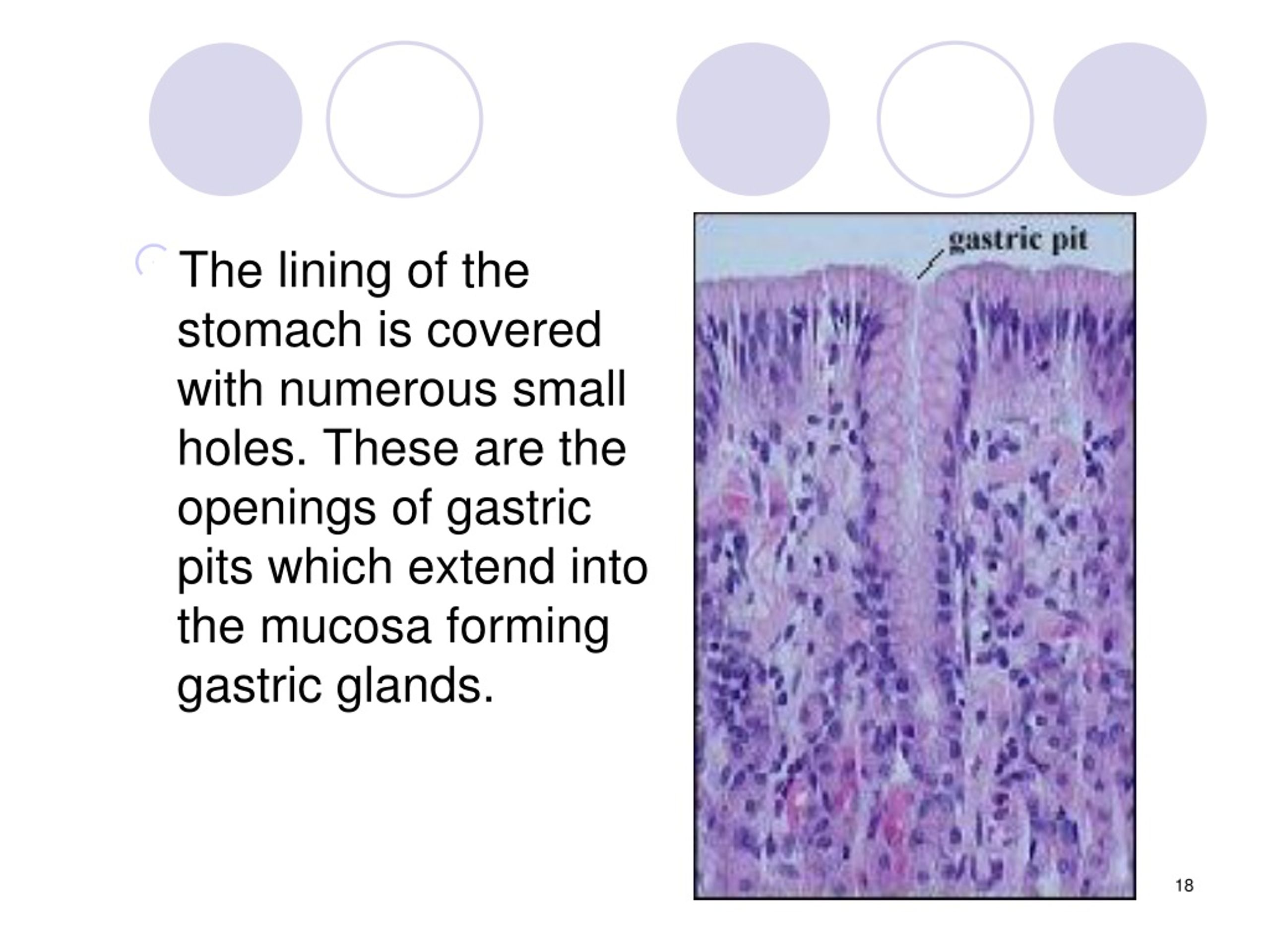 The lining of the stomach is covered with numerous small holes. These are the openings of gastric pits which extend into the mucosa forming gastric glands.

gastric pit

18